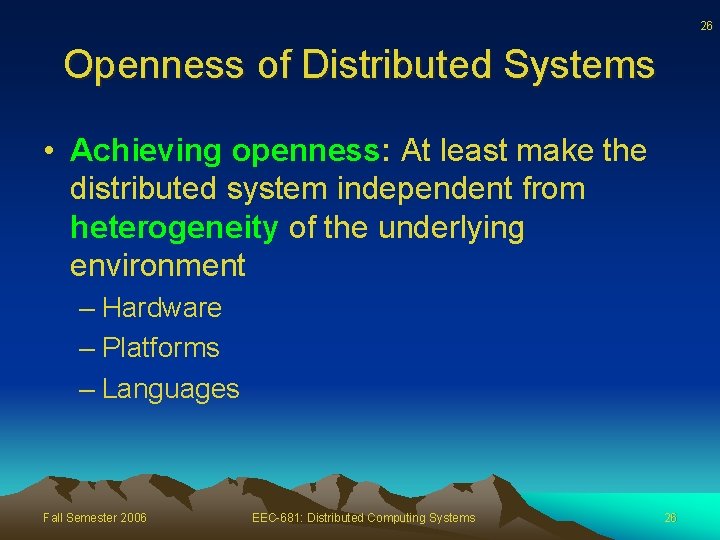 26

Openness of Distributed Systems

• Achieving openness: At least make the distributed system independent from heterogeneity of the underlying environment

– Hardware
– Platforms
– Languages

Fall Semester 2006 EEC-681: Distributed Computing Systems 26